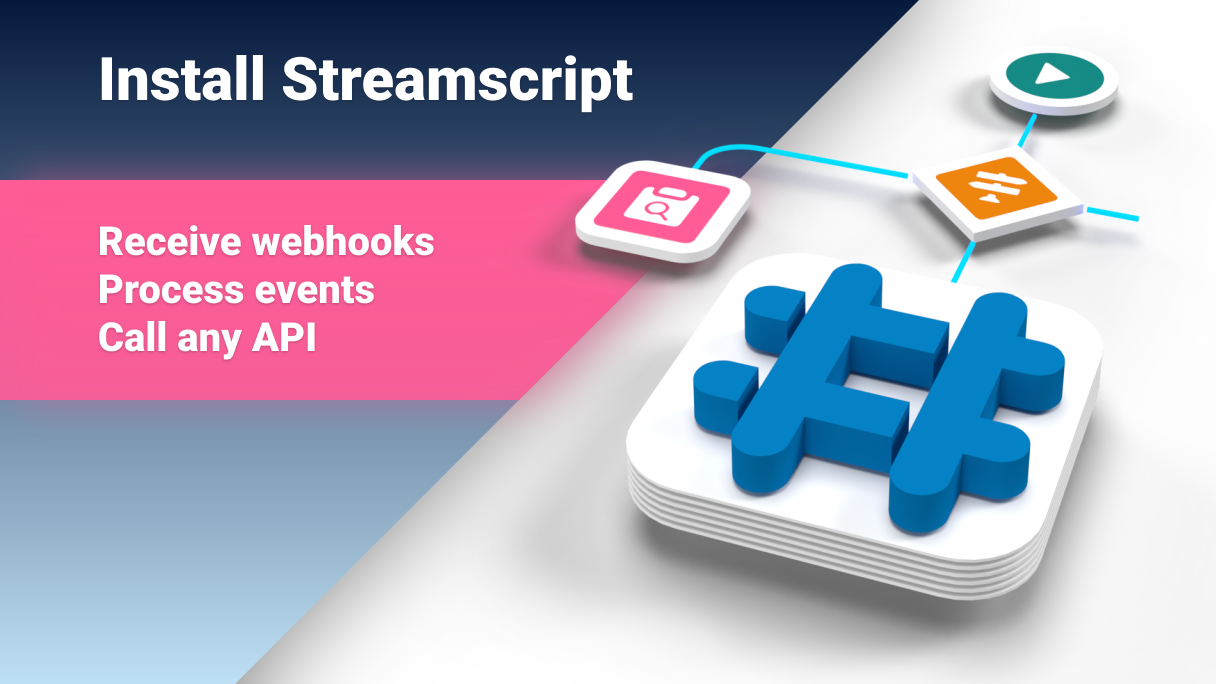 Install Streamscript

Receive webhooks
Process events
Call any API